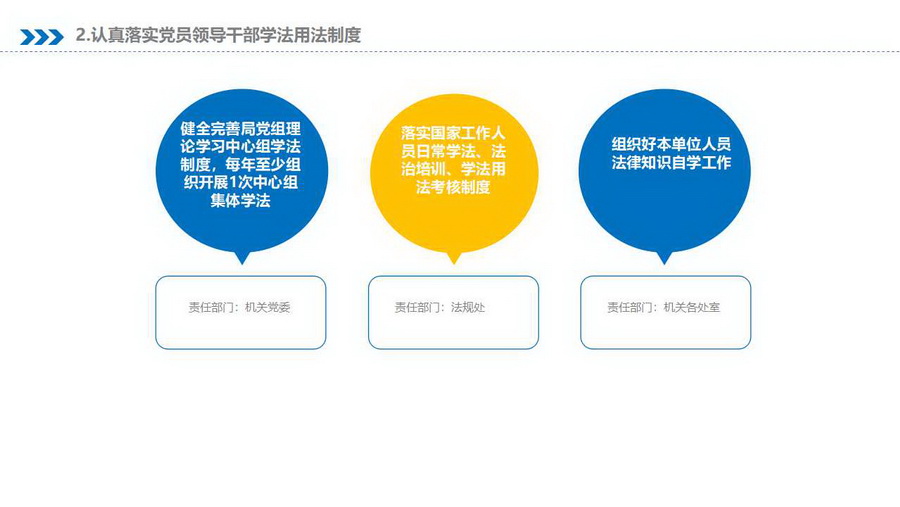 2.认真落实党员领导干部学法用法制度

健全完善局党组理论学习中心组学法制度，每年至少组织开展1次中心组集体学法

责任部门：机关党委

落实国家工作人员日常学法、法治培训、学法用法考核制度

责任部门：法规处

组织好本单位人员法律知识自学工作

责任部门：机关各处室